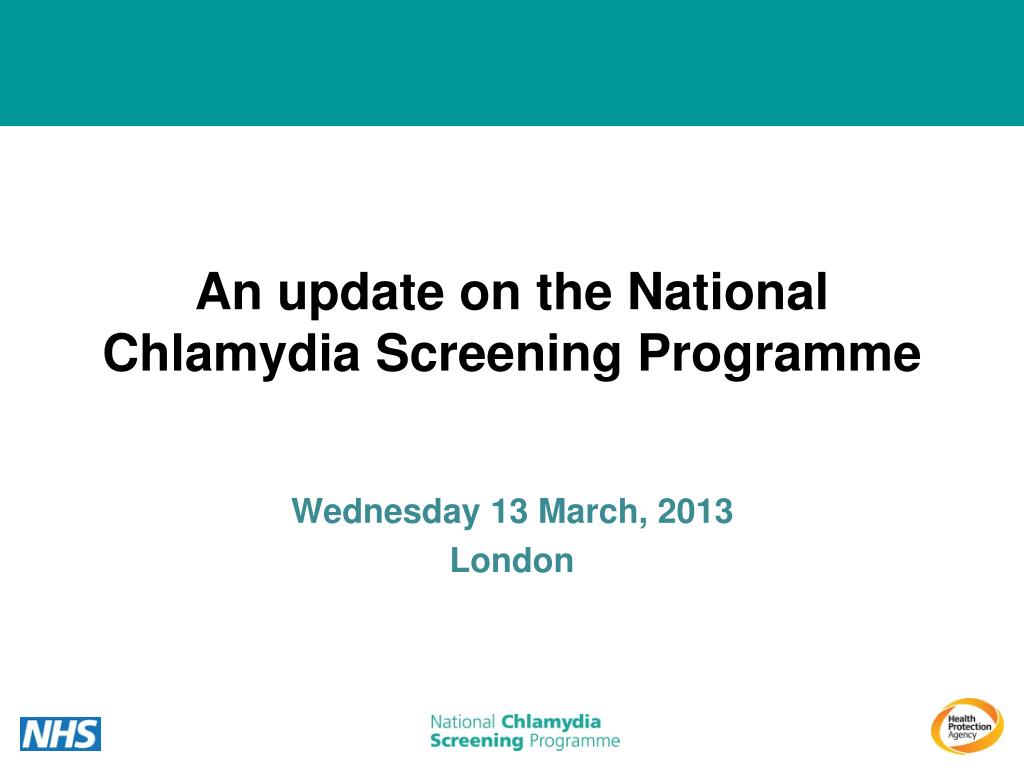 An update on the National Chlamydia Screening Programme

Wednesday 13 March, 2013
London

NHS

National Chlamydia Screening Programme

Health Protection Agency